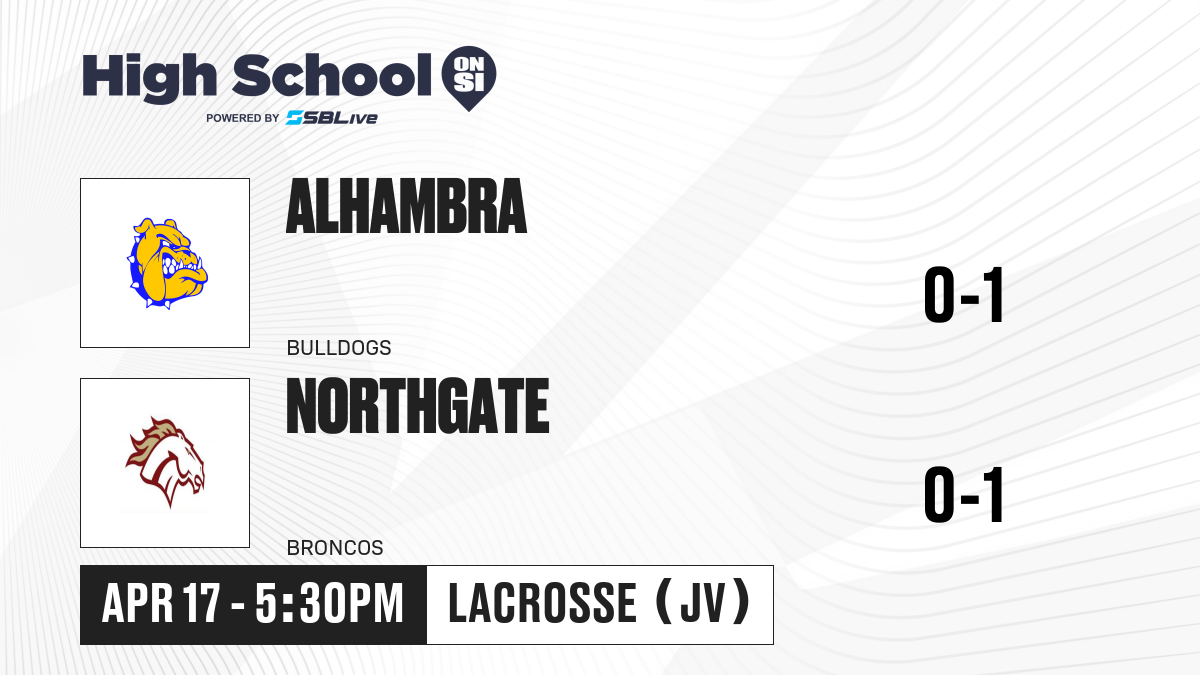 High School ON SI
POWERED BY SBLive

ALHAMBRA
BULLDOGS
0-1

NORTHGATE
BRONCOS
0-1

APR 17 - 5:30PM
LACROSSE (JV)